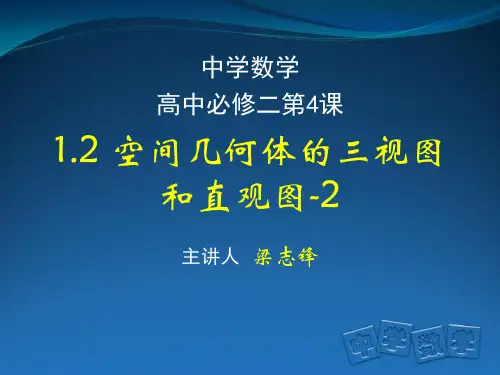 中学数学
高中必修二第4课

1.2 空间几何体的三视图和直观图-2

主讲人 梁志锋

中学数学